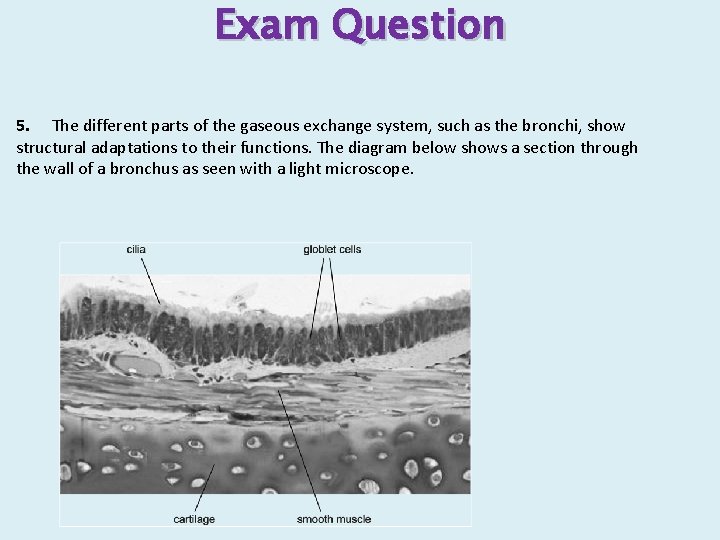 Exam Question

5. The different parts of the gaseous exchange system, such as the bronchi, show structural adaptations to their functions. The diagram below shows a section through the wall of a bronchus as seen with a light microscope.

cilia

globlet cells

cartilage

smooth muscle